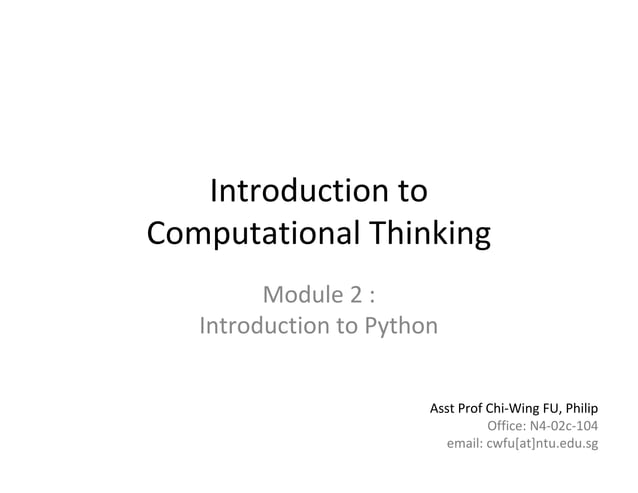 Introduction to Computational Thinking

Module 2 : Introduction to Python

Asst Prof Chi-Wing FU, Philip
Office: N4-02c-104
email: cwfu[at]ntu.edu.sg